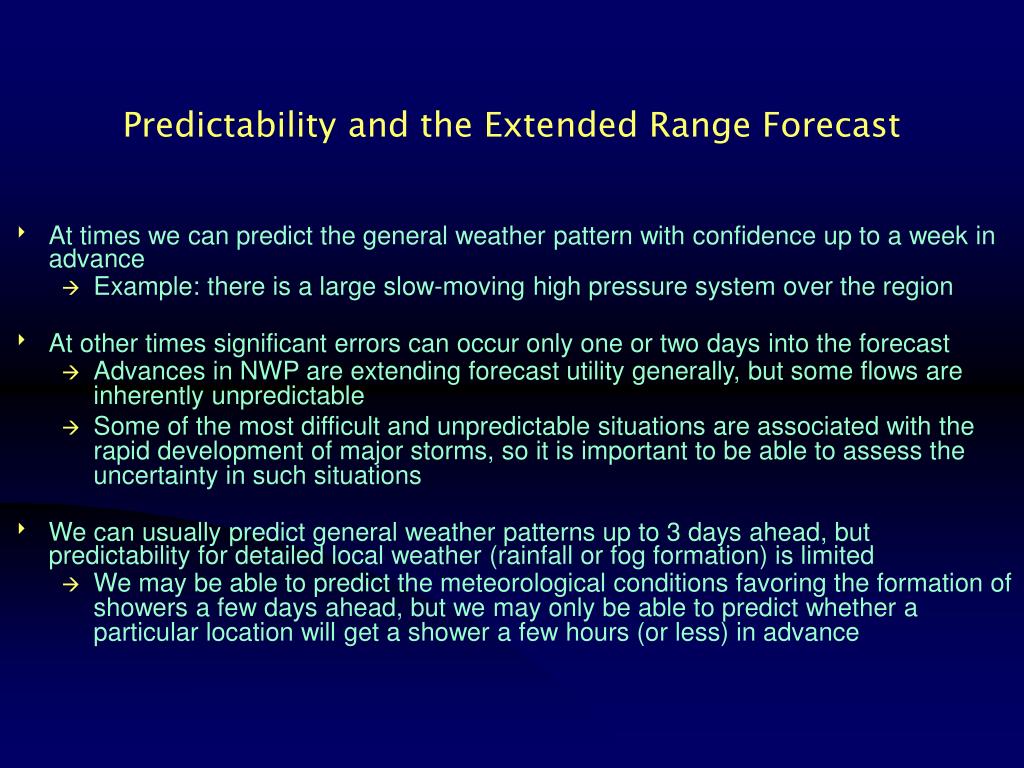 Predictability and the Extended Range Forecast

‣ At times we can predict the general weather pattern with confidence up to a week in advance
→ Example: there is a large slow-moving high pressure system over the region

‣ At other times significant errors can occur only one or two days into the forecast
→ Advances in NWP are extending forecast utility generally, but some flows are inherently unpredictable
→ Some of the most difficult and unpredictable situations are associated with the rapid development of major storms, so it is important to be able to assess the uncertainty in such situations

‣ We can usually predict general weather patterns up to 3 days ahead, but predictability for detailed local weather (rainfall or fog formation) is limited
→ We may be able to predict the meteorological conditions favoring the formation of showers a few days ahead, but we may only be able to predict whether a particular location will get a shower a few hours (or less) in advance